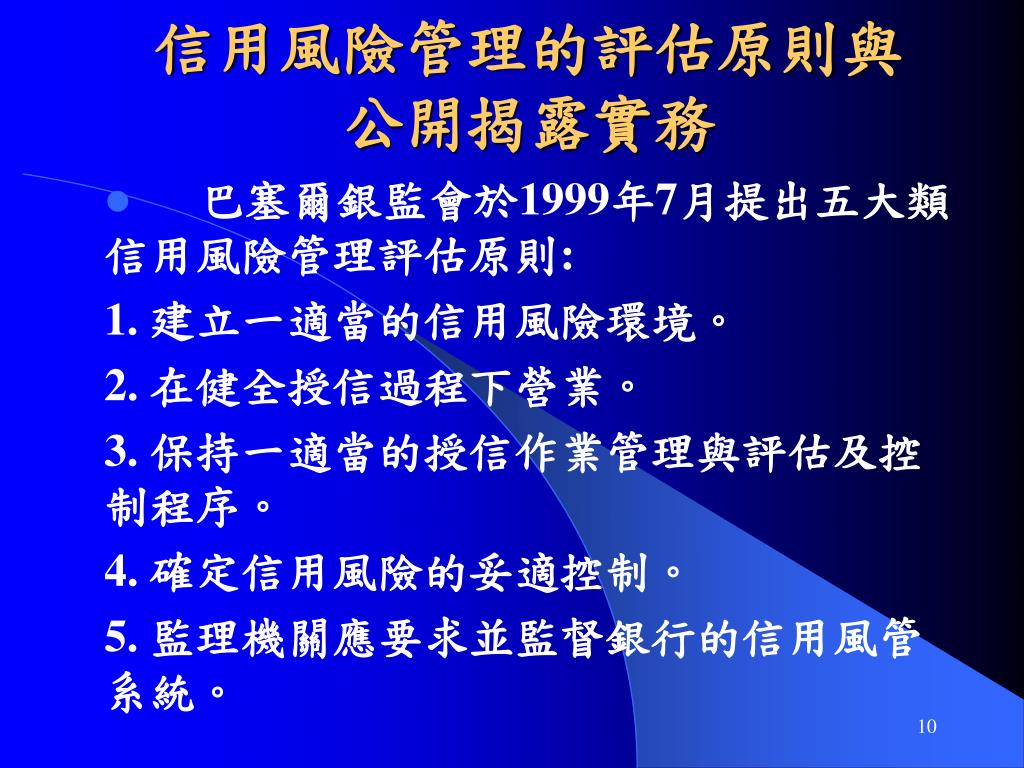 信用風險管理的評估原則與公開揭露實務

巴塞爾銀監會於1999年7月提出五大類信用風險管理評估原則:

1. 建立一適當的信用風險環境。

2. 在健全授信過程下營業。

3. 保持一適當的授信作業管理與評估及控制程序。

4. 確定信用風險的妥適控制。

5. 監理機關應要求並監督銀行的信用風管系統。

10